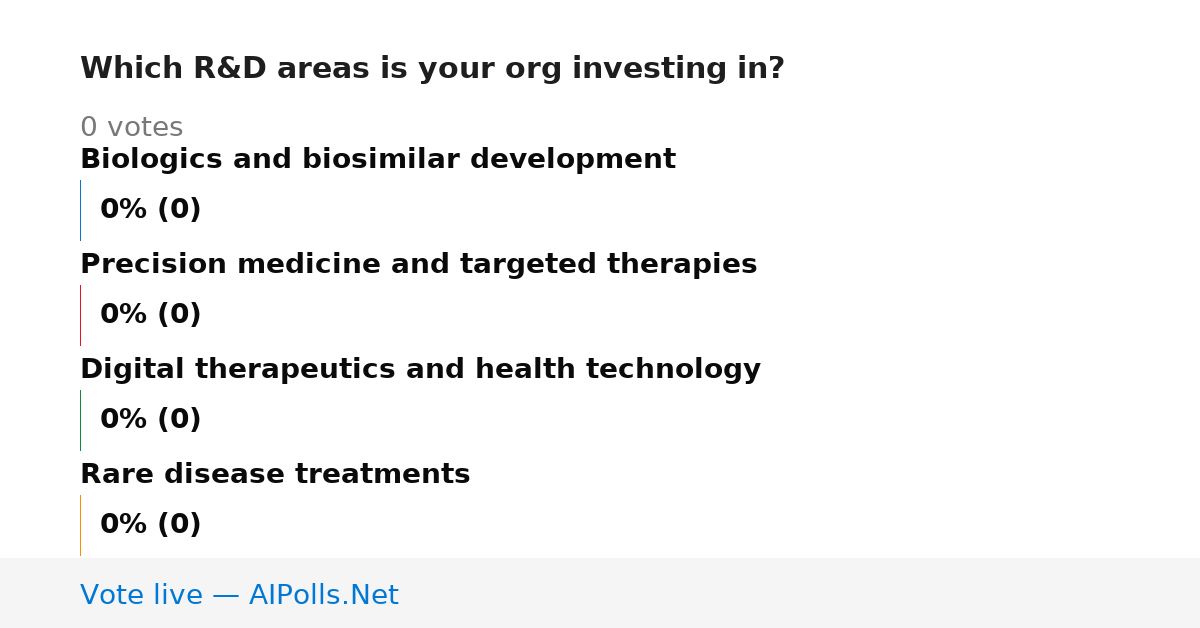 Which R&D areas is your org investing in?

0 votes

Biologics and biosimilar development

0% (0)

Precision medicine and targeted therapies

0% (0)

Digital therapeutics and health technology

0% (0)

Rare disease treatments

0% (0)

Vote live — AIPolls.Net